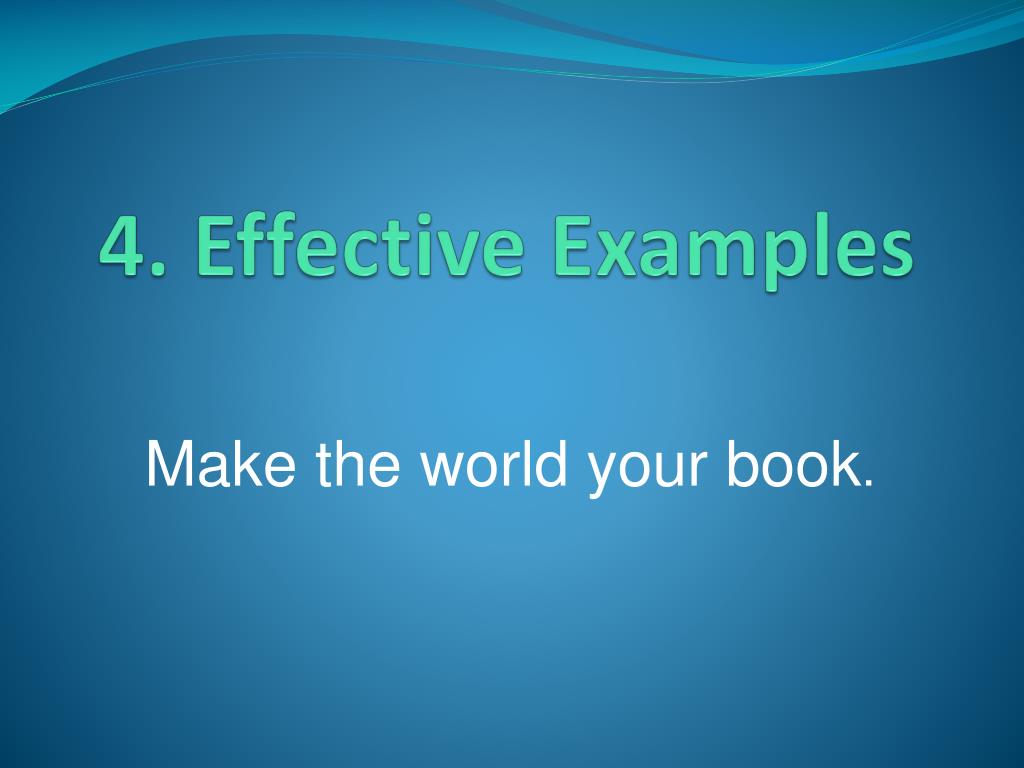 4. Effective Examples

Make the world your book.